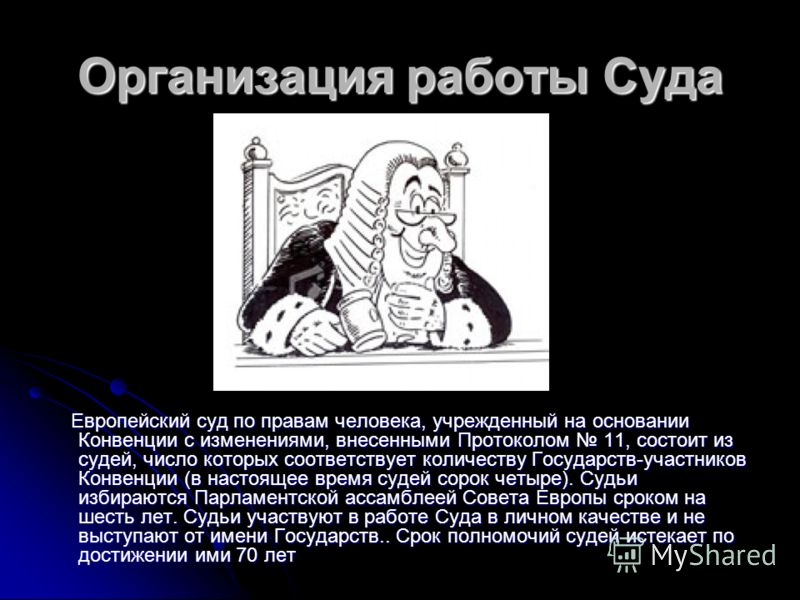 Организация работы Суда

Европейский суд по правам человека, учрежденный на основании Конвенции с изменениями, внесенными Протоколом № 11, состоит из судей, число которых соответствует количеству Государств-участников Конвенции (в настоящее время судей сорок четыре). Судьи избираются Парламентской ассамблеей Совета Европы сроком на шесть лет. Судьи участвуют в работе Суда в личном качестве и не выступают от имени Государств.. Срок полномочий судей истекает по достижении ими 70 лет

MyShared